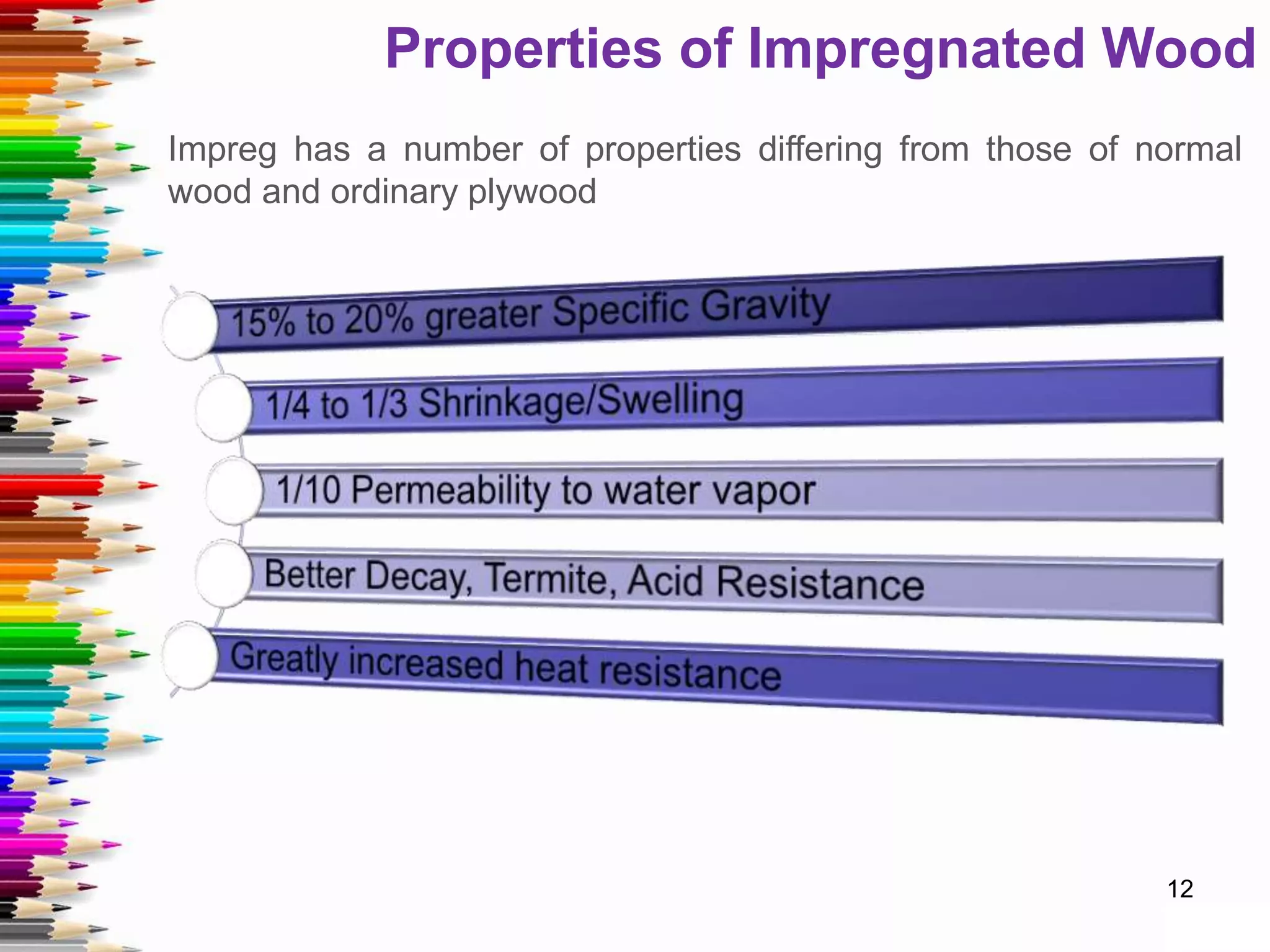 Properties of Impregnated Wood

Impreg has a number of properties differing from those of normal wood and ordinary plywood

15% to 20% greater Specific Gravity

1/4 to 1/3 Shrinkage/Swelling

1/10 Permeability to water vapor

Better Decay, Termite, Acid Resistance

Greatly increased heat resistance

12